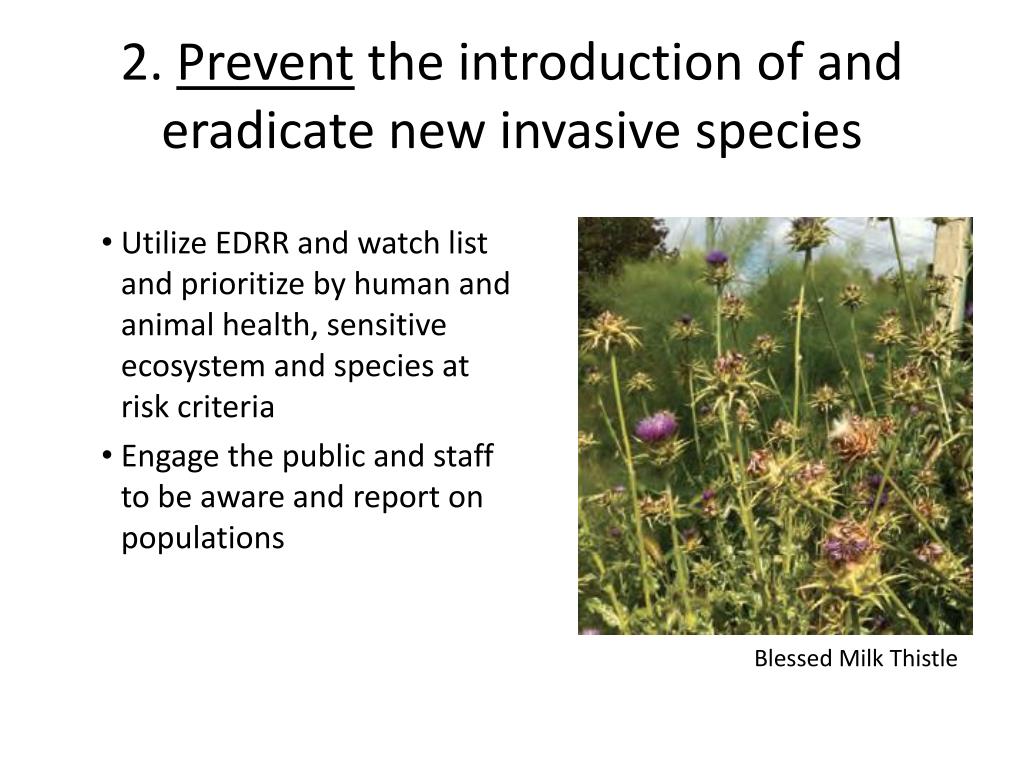 2. Prevent the introduction of and eradicate new invasive species

• Utilize EDRR and watch list and prioritize by human and animal health, sensitive ecosystem and species at risk criteria
• Engage the public and staff to be aware and report on populations

Blessed Milk Thistle